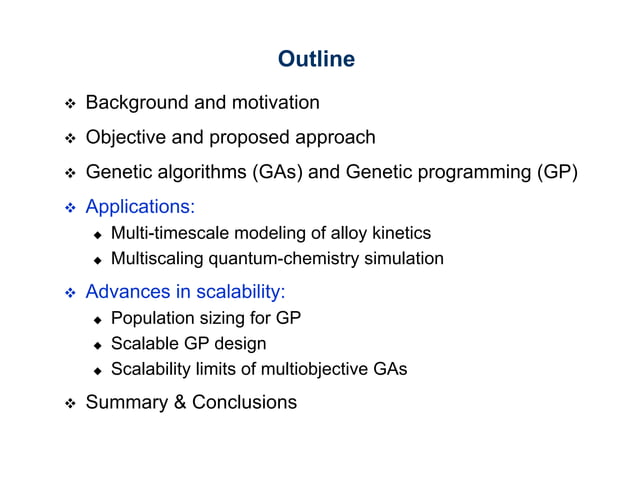 Outline

❖ Background and motivation

❖ Objective and proposed approach

❖ Genetic algorithms (GAs) and Genetic programming (GP)

❖ Applications:
◆ Multi-timescale modeling of alloy kinetics
◆ Multiscaling quantum-chemistry simulation

❖ Advances in scalability:
◆ Population sizing for GP
◆ Scalable GP design
◆ Scalability limits of multiobjective GAs

❖ Summary & Conclusions